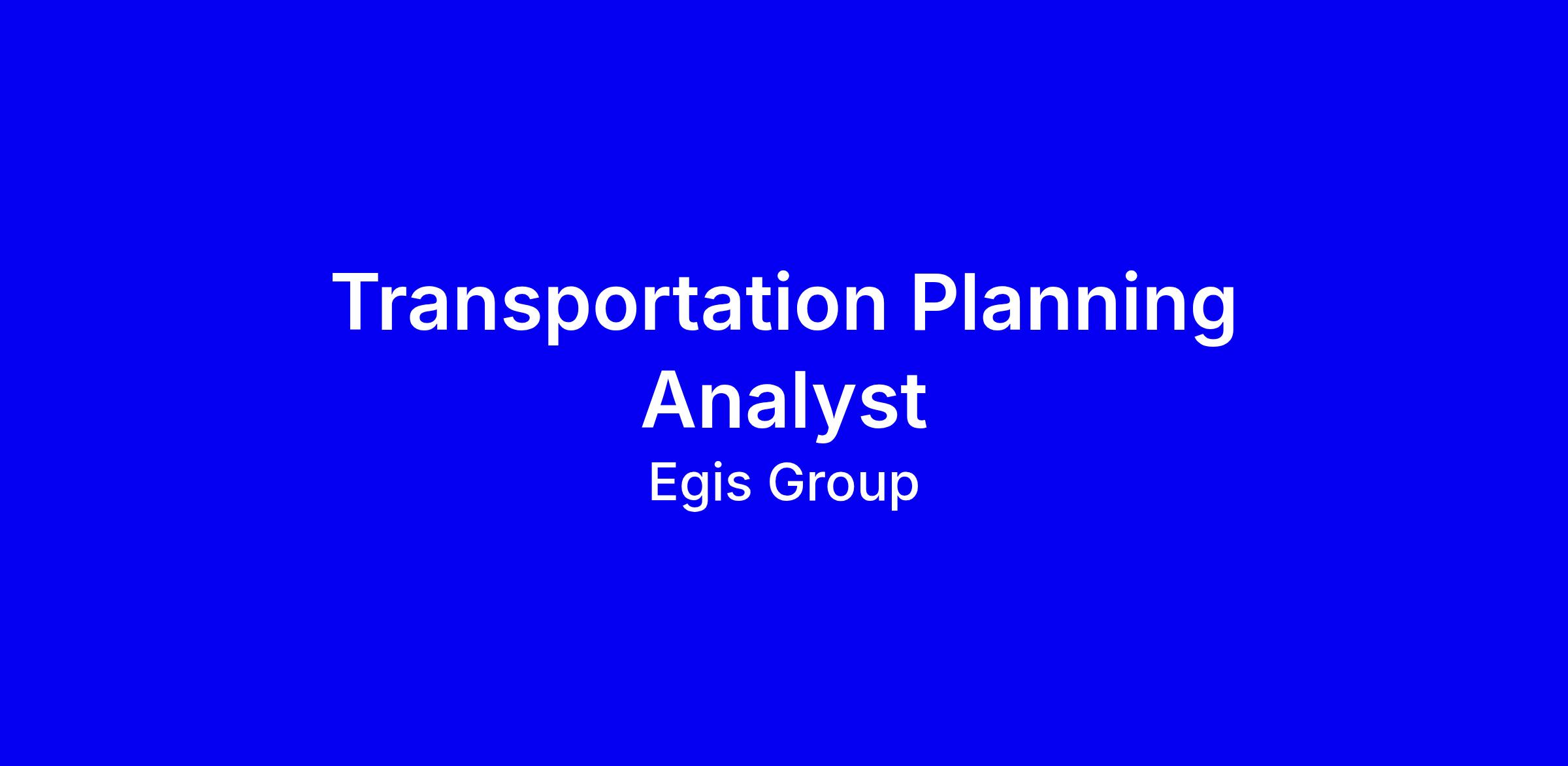 Transportation Planning Analyst

Egis Group